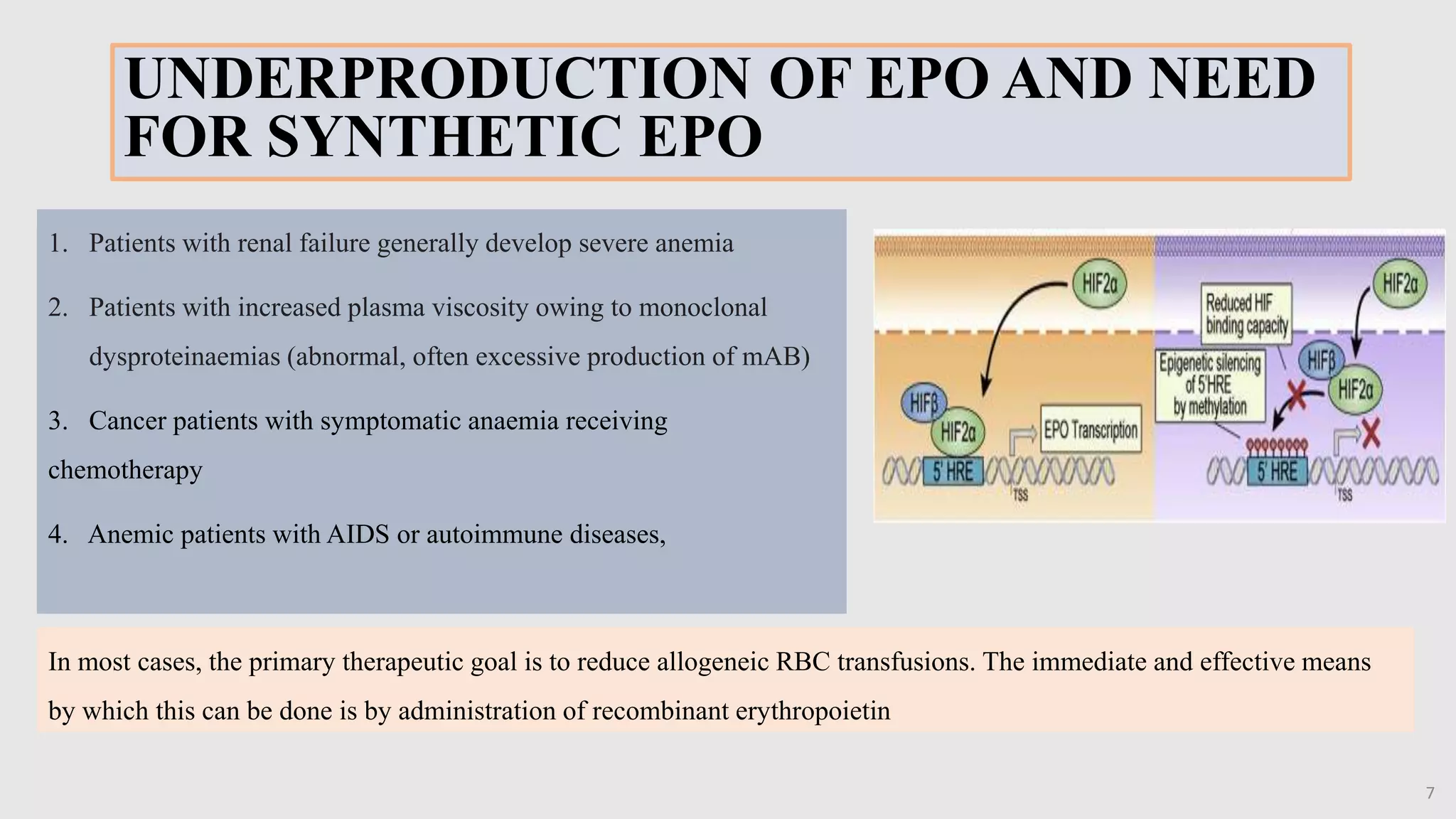 UNDERPRODUCTION OF EPO AND NEED FOR SYNTHETIC EPO

1. Patients with renal failure generally develop severe anemia

2. Patients with increased plasma viscosity owing to monoclonal dysproteinaemias (abnormal, often excessive production of mAB)

3. Cancer patients with symptomatic anaemia receiving chemotherapy

4. Anemic patients with AIDS or autoimmune diseases,

HIF2α
HIFβ
HIF2α
EPO Transcription
5' HRE
TSS
HIF2α
Reduced HIF binding capacity
Epigenetic silencing of 5'HRE by methylation
HIFβ
HIF2α
5' HRE
TSS

In most cases, the primary therapeutic goal is to reduce allogeneic RBC transfusions. The immediate and effective means by which this can be done is by administration of recombinant erythropoietin

7